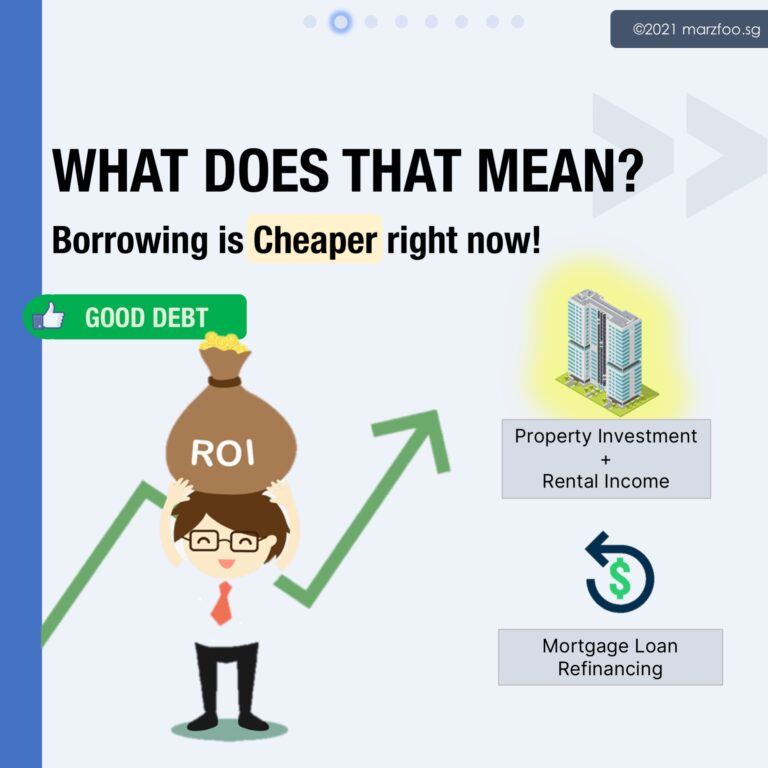 ©2021 marzfoo.sg

WHAT DOES THAT MEAN?

Borrowing is Cheaper right now!

GOOD DEBT

ROI

Property Investment
+
Rental Income

$

Mortgage Loan
Refinancing